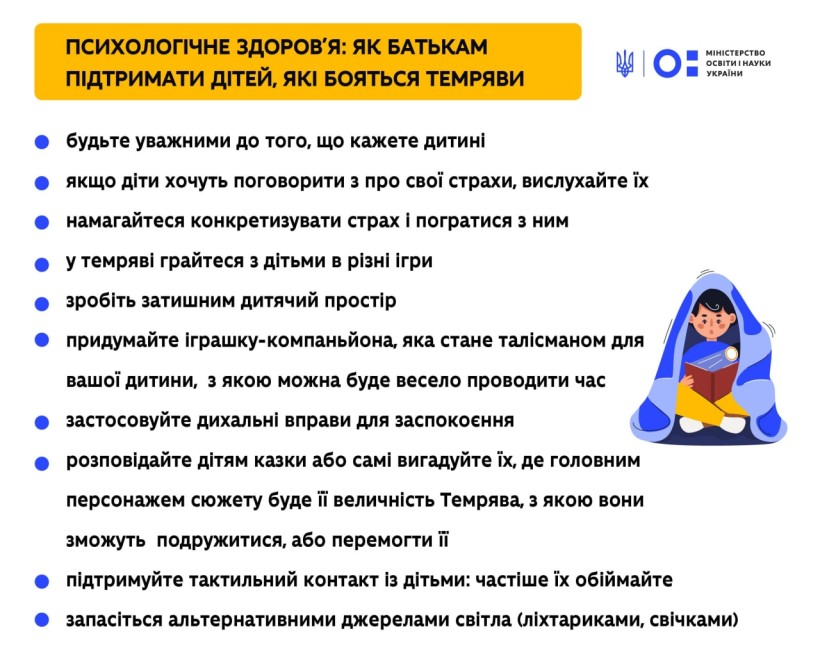 ПСИХОЛОГІЧНЕ ЗДОРОВ'Я: ЯК БАТЬКАМ ПІДТРИМАТИ ДІТЕЙ, ЯКІ БОЯТЬСЯ ТЕМРЯВИ

МІНІСТЕРСТВО ОСВІТИ І НАУКИ УКРАЇНИ

будьте уважними до того, що кажете дитині

якщо діти хочуть поговорити з про свої страхи, вислухайте їх

намагайтеся конкретизувати страх і погратися з ним

у темряві грайтеся з дітьми в різні ігри

зробіть затишним дитячий простір

придумайте іграшку-компаньйона, яка стане талісманом для вашої дитини, з якою можна буде весело проводити час

застосовуйте дихальні вправи для заспокоєння

розповідайте дітям казки або самі вигадуйте їх, де головним персонажем сюжету буде її величність Темрява, з якою вони зможуть подружитися, або перемогти її

підтримуйте тактильний контакт із дітьми: частіше їх обіймайте

запасіться альтернативними джерелами світла (ліхтариками, свічками)